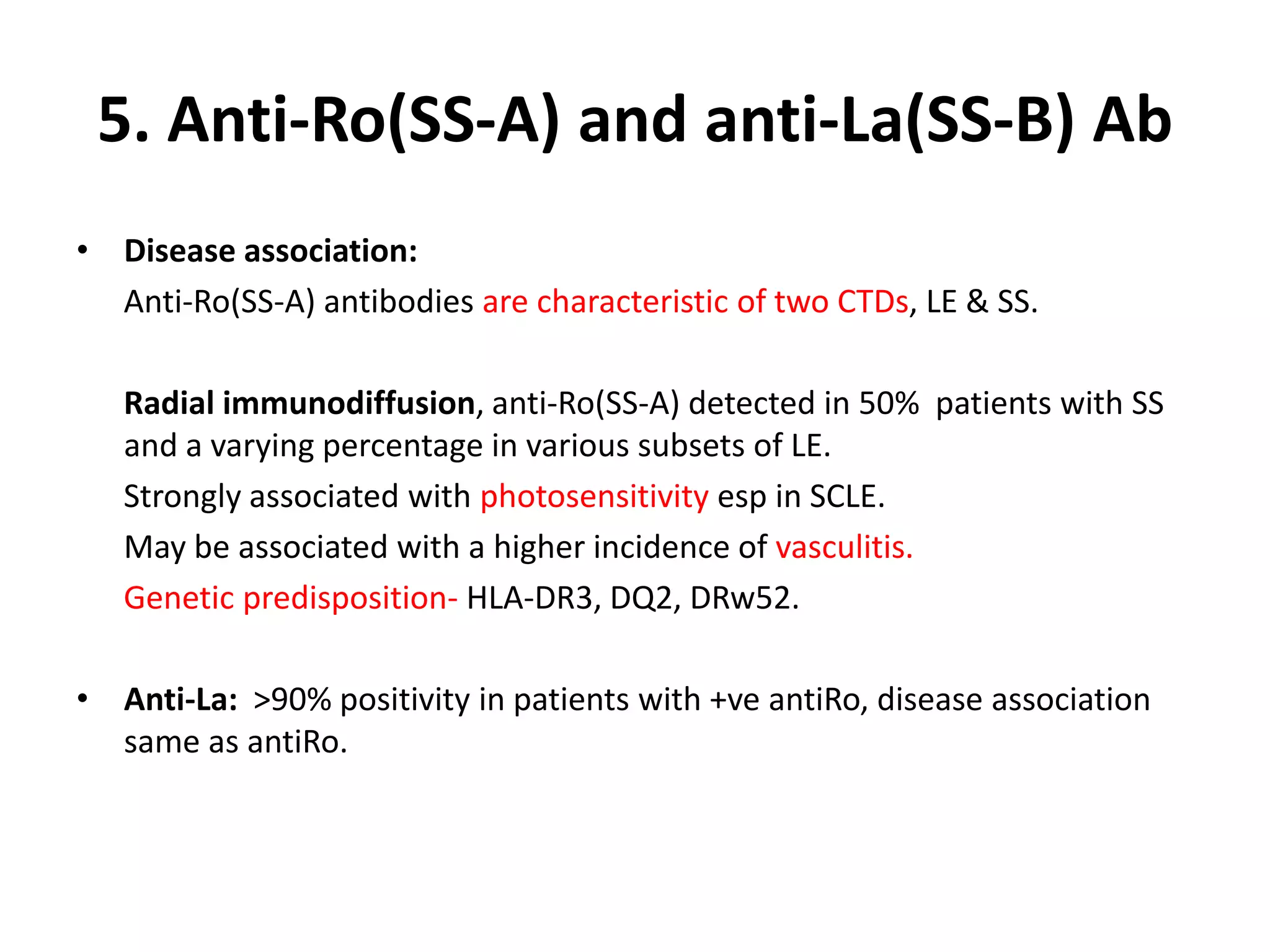 5. Anti-Ro(SS-A) and anti-La(SS-B) Ab

• Disease association:

Anti-Ro(SS-A) antibodies are characteristic of two CTDs, LE & SS.

Radial immunodiffusion, anti-Ro(SS-A) detected in 50% patients with SS and a varying percentage in various subsets of LE.

Strongly associated with photosensitivity esp in SCLE.

May be associated with a higher incidence of vasculitis.

Genetic predisposition- HLA-DR3, DQ2, DRw52.

• Anti-La: >90% positivity in patients with +ve antiRo, disease association same as antiRo.